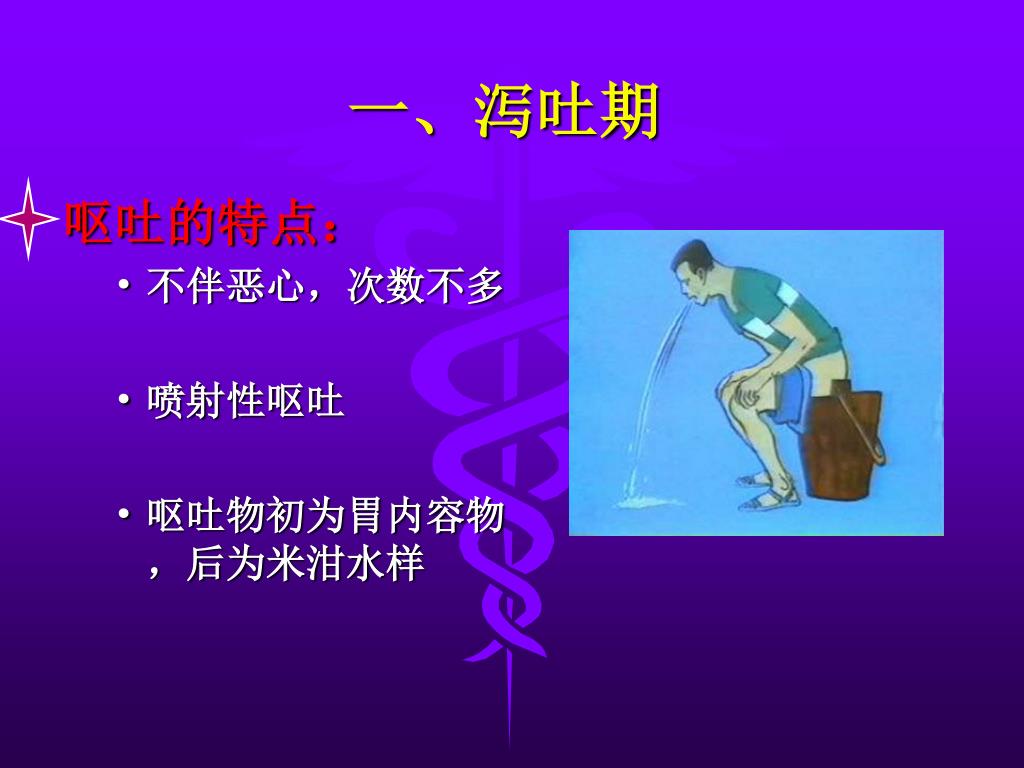 一、泻吐期

呕吐的特点：

• 不伴恶心，次数不多

• 喷射性呕吐

• 呕吐物初为胃内容物，后为米泔水样